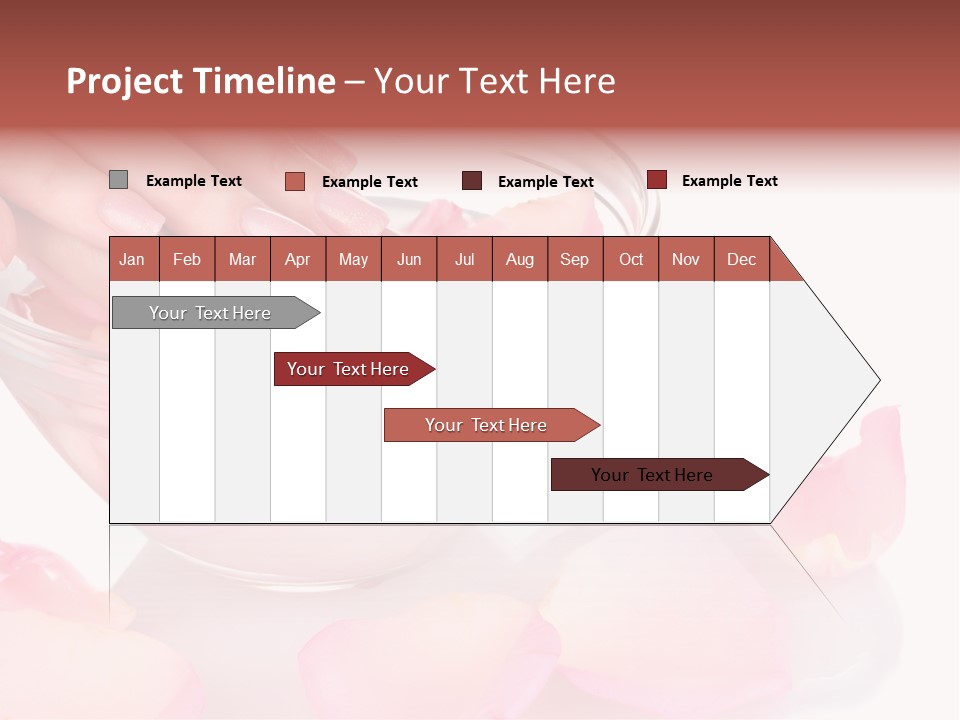 Project Timeline – Your Text Here

Example Text Example Text Example Text Example Text

| Jan | Feb | Mar | Apr | May | Jun | Jul | Aug | Sep | Oct | Nov | Dec |
|---|---|---|---|---|---|---|---|---|---|---|---|

Your Text Here

Your Text Here

Your Text Here

Your Text Here